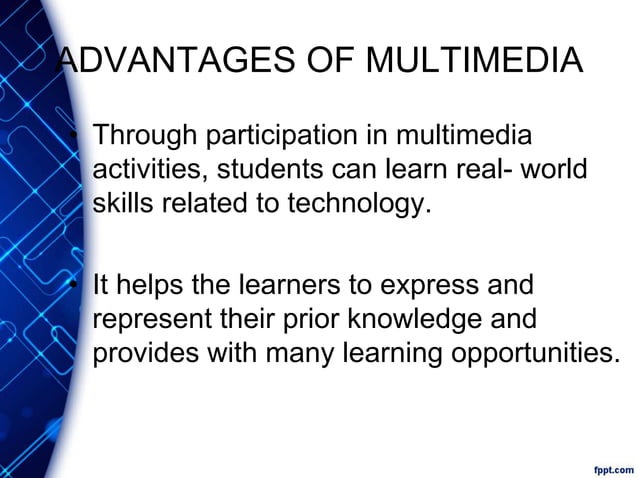 ADVANTAGES OF MULTIMEDIA

• Through participation in multimedia activities, students can learn real- world skills related to technology.

• It helps the learners to express and represent their prior knowledge and provides with many learning opportunities.

fppt.com